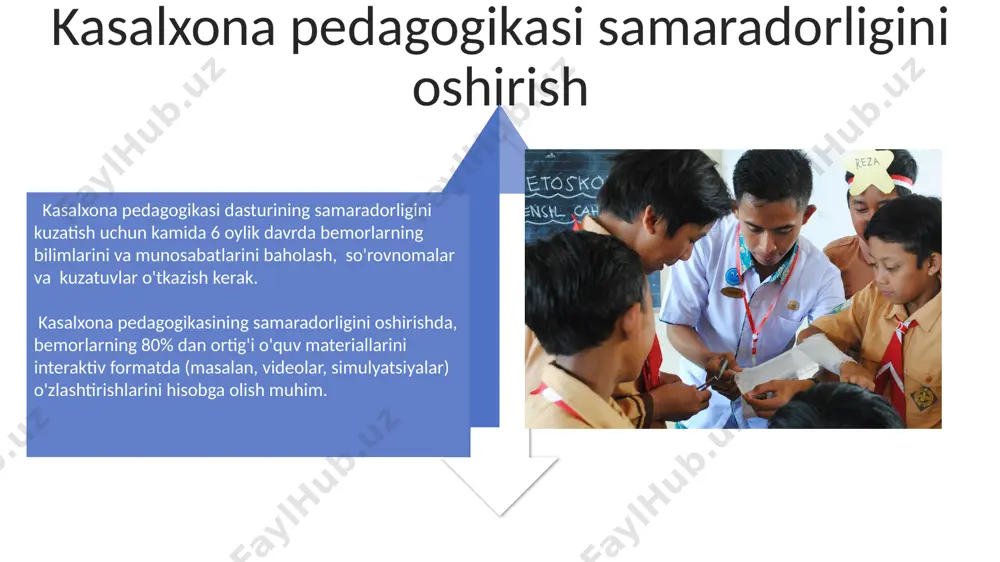 Kasalxona pedagogikasi samaradorligini oshirish

Kasalxona pedagogikasi dasturining samaradorligini kuzatish uchun kamida 6 oylik davrda bemorlarning bilimlarini va munosabatlarini baholash, so'rovnomalar va kuzatuvlar o'tkazish kerak.

Kasalxona pedagogikasining samaradorligini oshirishda, bemorlarning 80% dan ortig'i o'quv materiallarini interaktiv formatda (masalan, videolar, simulyatsiyalar) o'zlashtirishlarini hisobga olish muhim.

ETOSKO
ENSIL CAH
REZA

FaylHub.uz
FaylHub.uz
FaylHub.uz
FaylHub.uz
FaylHub.uz
FaylHub.uz